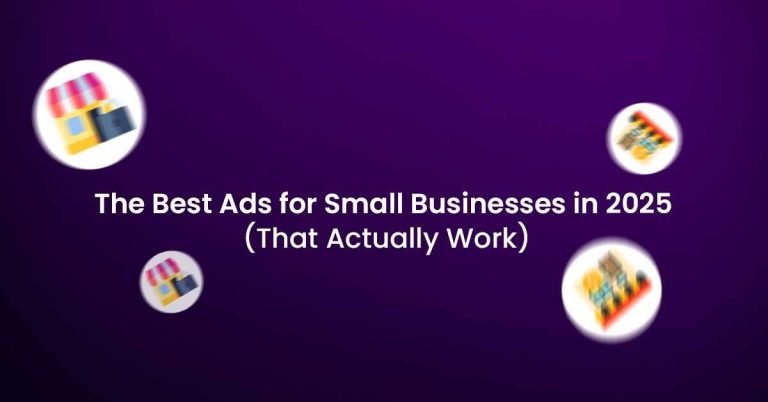 The Best Ads for Small Businesses in 2025
(That Actually Work)